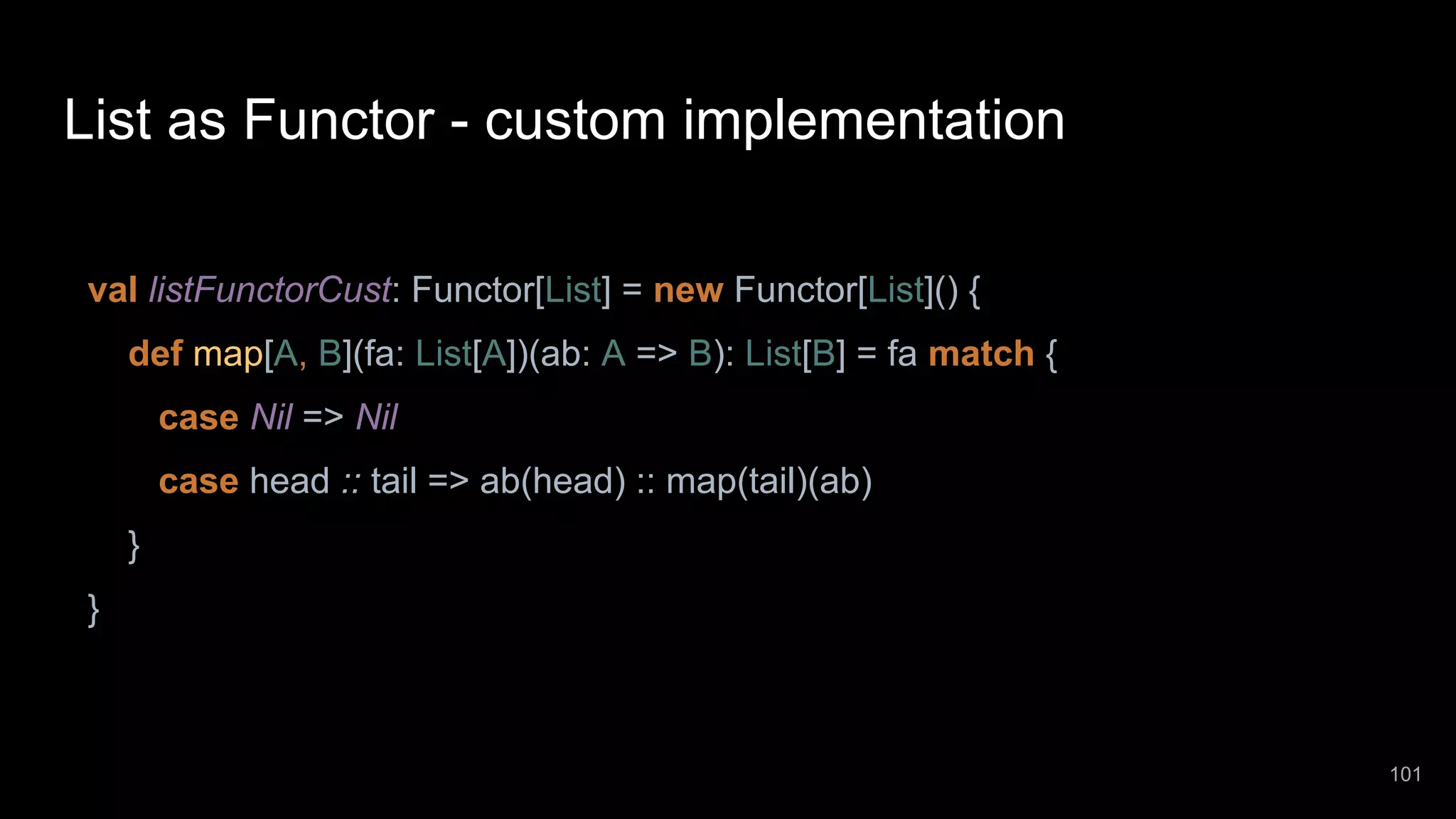 List as Functor - custom implementation

val listFunctorCust: Functor[List] = new Functor[List]() {
def map[A, B](fa: List[A])(ab: A => B): List[B] = fa match {
case Nil => Nil
case head :: tail => ab(head) :: map(tail)(ab)
}
}

101